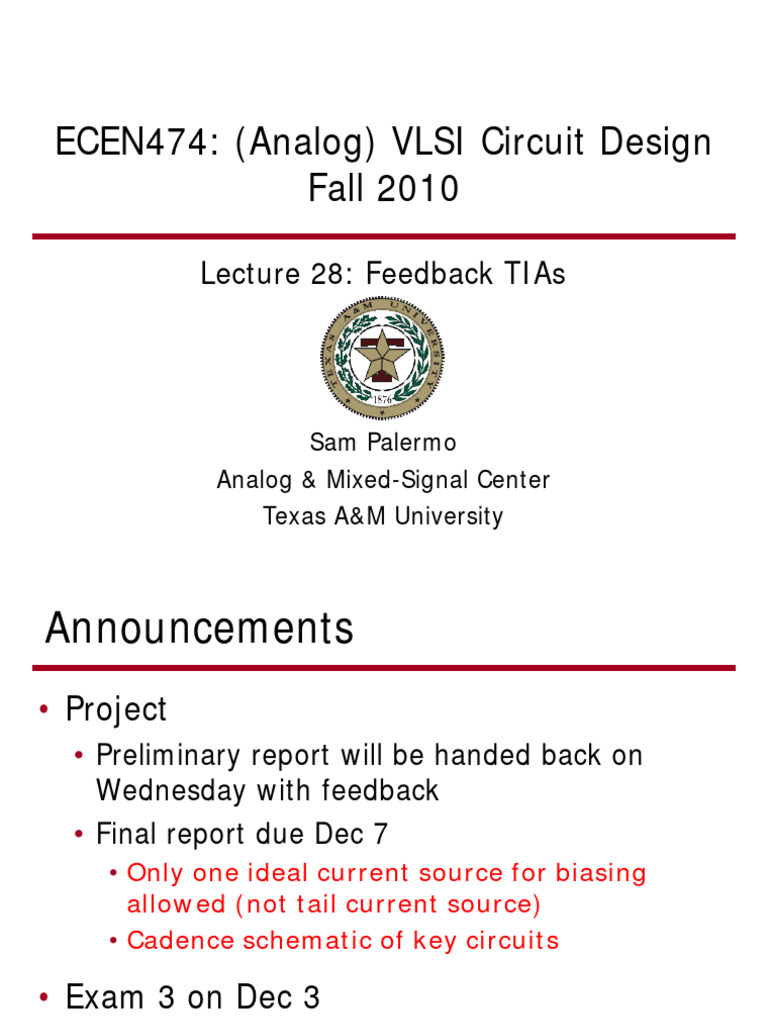 ECEN474: (Analog) VLSI Circuit Design
Fall 2010

Lecture 28: Feedback TIAs

TEXAS A&M UNIVERSITY
1876

Sam Palermo
Analog & Mixed-Signal Center
Texas A&M University

Announcements

• Project
  • Preliminary report will be handed back on Wednesday with feedback
  • Final report due Dec 7
    • Only one ideal current source for biasing allowed (not tail current source)
    • Cadence schematic of key circuits
• Exam 3 on Dec 3